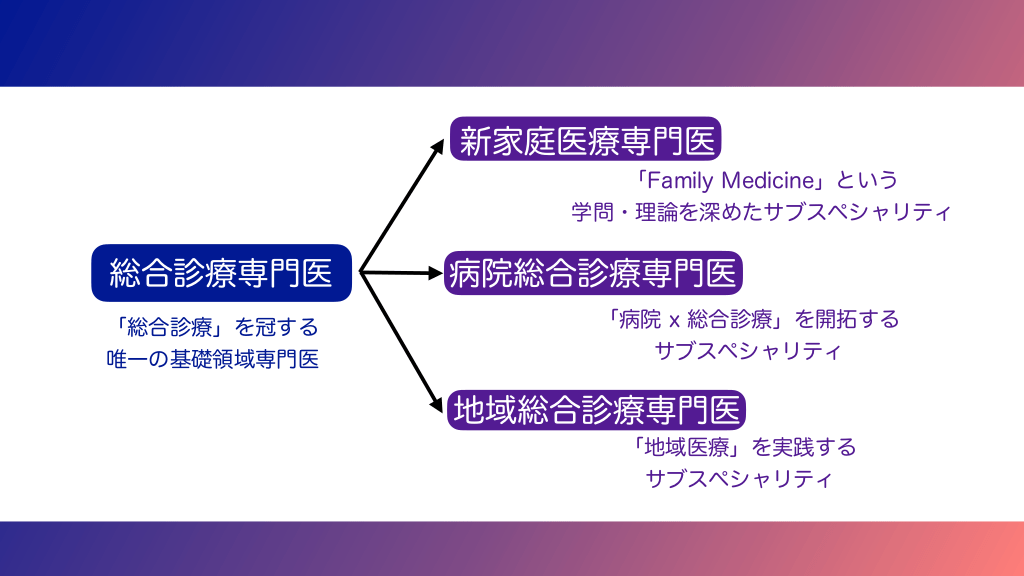 総合診療専門医

「総合診療」を冠する
唯一の基礎領域専門医

新家庭医療専門医

「Family Medicine」という
学問・理論を深めたサブスペシャリティ

病院総合診療専門医

「病院 x 総合診療」を開拓する
サブスペシャリティ

地域総合診療専門医

「地域医療」を実践する
サブスペシャリティ